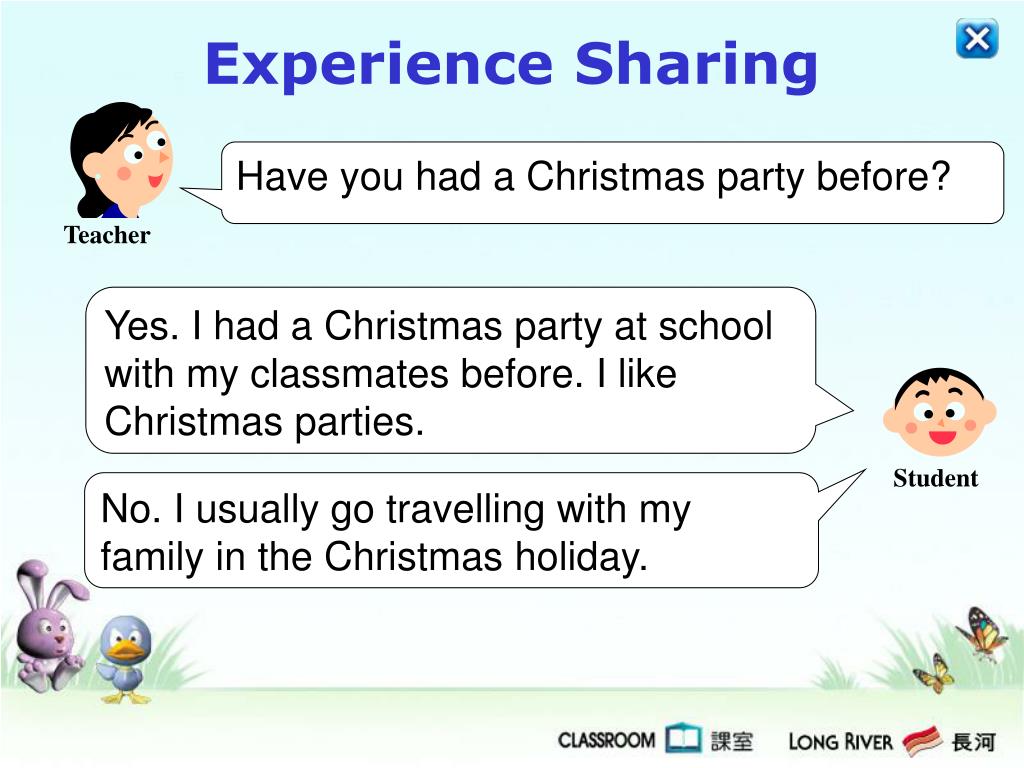 Experience Sharing

Teacher

Have you had a Christmas party before?

Yes. I had a Christmas party at school with my classmates before. I like Christmas parties.

Student

No. I usually go travelling with my family in the Christmas holiday.

CLASSROOM 課室 LONG RIVER 長河